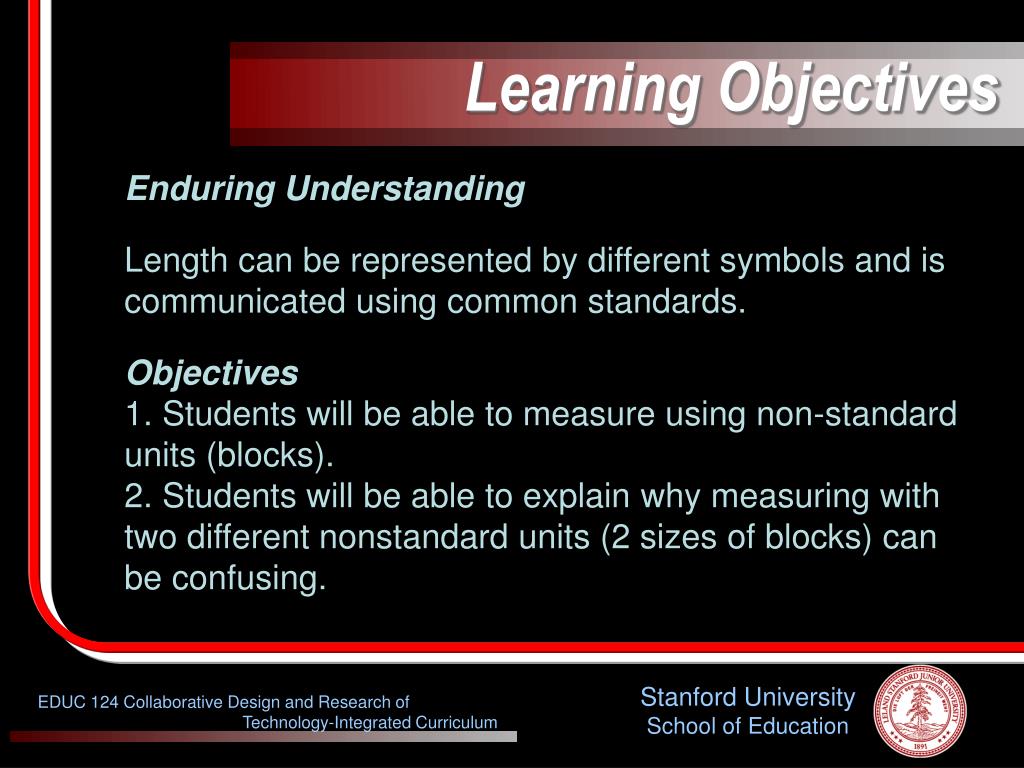 Learning Objectives

Enduring Understanding

Length can be represented by different symbols and is communicated using common standards.

Objectives
1. Students will be able to measure using non-standard units (blocks).
2. Students will be able to explain why measuring with two different nonstandard units (2 sizes of blocks) can be confusing.

EDUC 124 Collaborative Design and Research of Technology-Integrated Curriculum

Stanford University
School of Education

LELAND STANFORD JUNIOR UNIVERSITY
1891